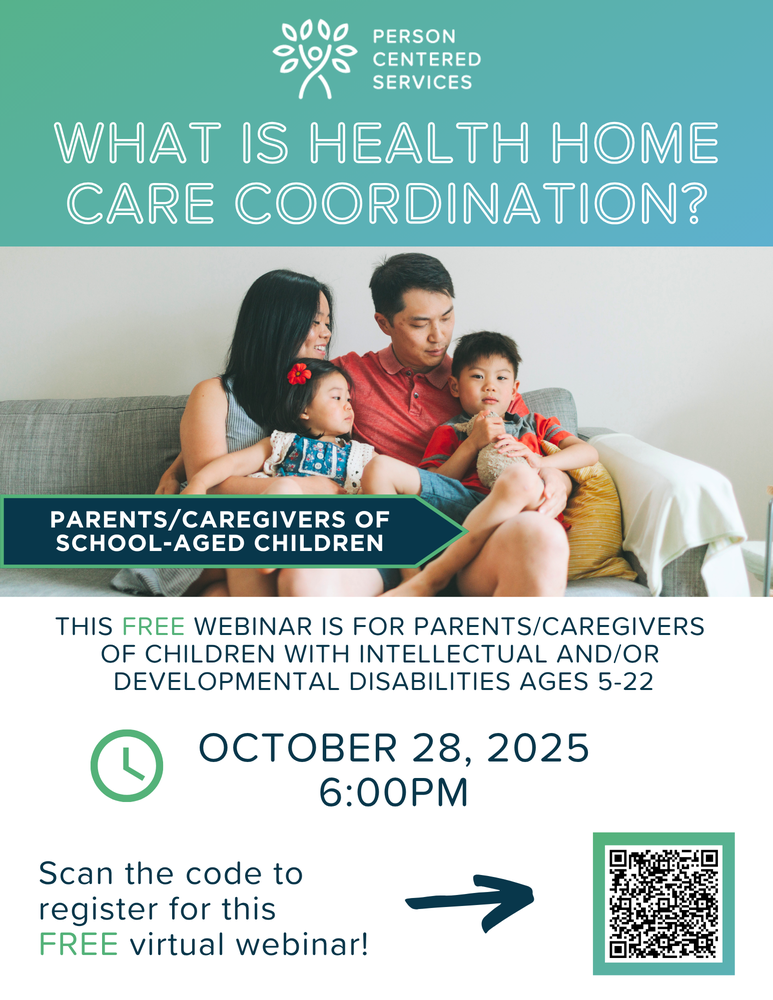 PERSON CENTERED SERVICES

WHAT IS HEALTH HOME CARE COORDINATION?

PARENTS/CAREGIVERS OF SCHOOL-AGED CHILDREN

THIS FREE WEBINAR IS FOR PARENTS/CAREGIVERS OF CHILDREN WITH INTELLECTUAL AND/OR DEVELOPMENTAL DISABILITIES AGES 5-22

OCTOBER 28, 2025
6:00PM

Scan the code to register for this FREE virtual webinar!